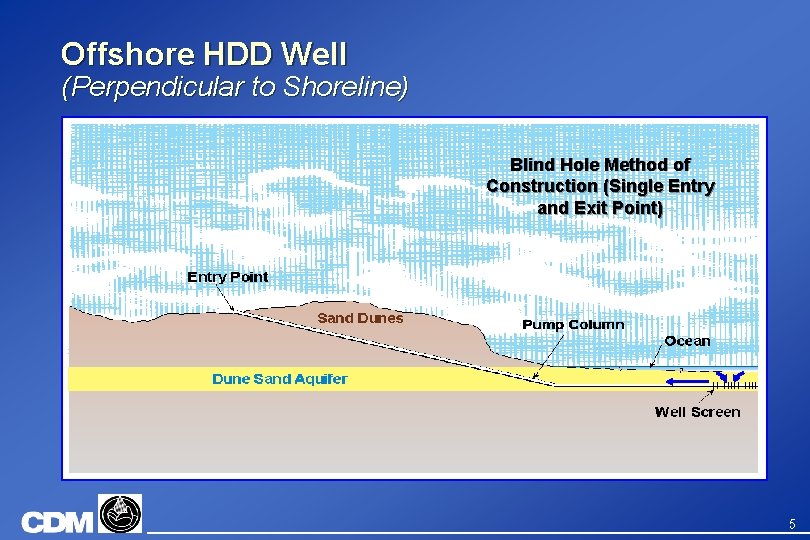 Offshore HDD Well
(Perpendicular to Shoreline)

Blind Hole Method of Construction (Single Entry and Exit Point)

Entry Point

Sand Dunes

Pump Column

Ocean

Dune Sand Aquifer

Well Screen

CDM

5